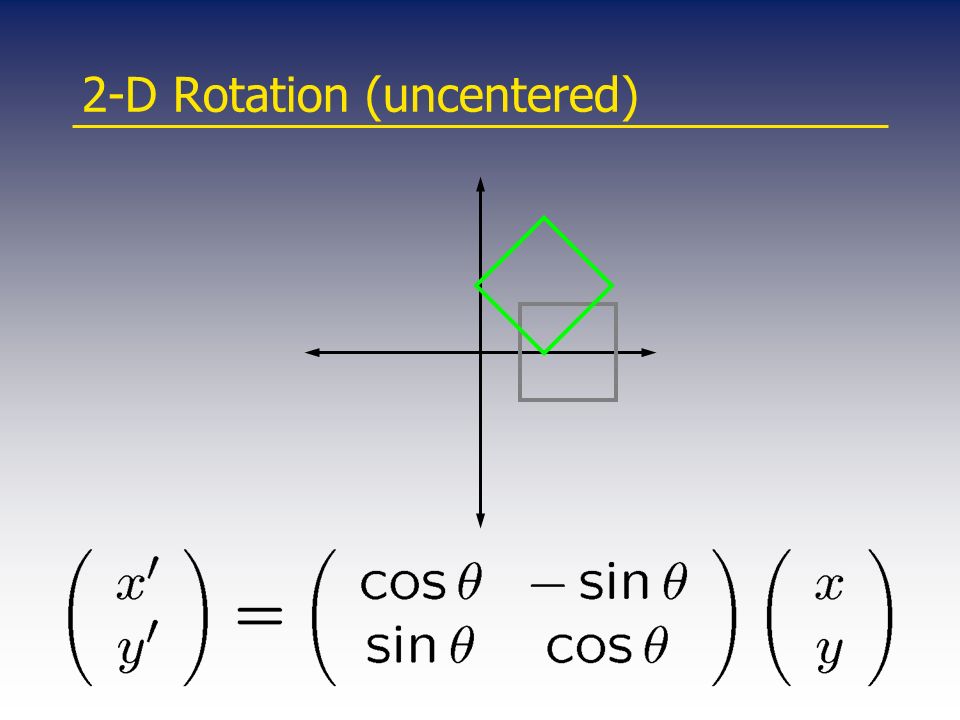 2-D Rotation (uncentered)

$\begin{pmatrix} x' \\ y' \end{pmatrix} = \begin{pmatrix} \cos\theta & -\sin\theta \\ \sin\theta & \cos\theta \end{pmatrix} \begin{pmatrix} x \\ y \end{pmatrix}$